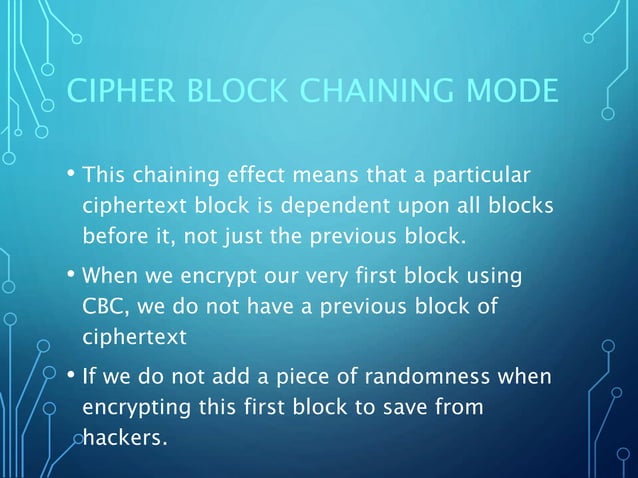 CIPHER BLOCK CHAINING MODE

• This chaining effect means that a particular ciphertext block is dependent upon all blocks before it, not just the previous block.

• When we encrypt our very first block using CBC, we do not have a previous block of ciphertext

• If we do not add a piece of randomness when encrypting this first block to save from hackers.